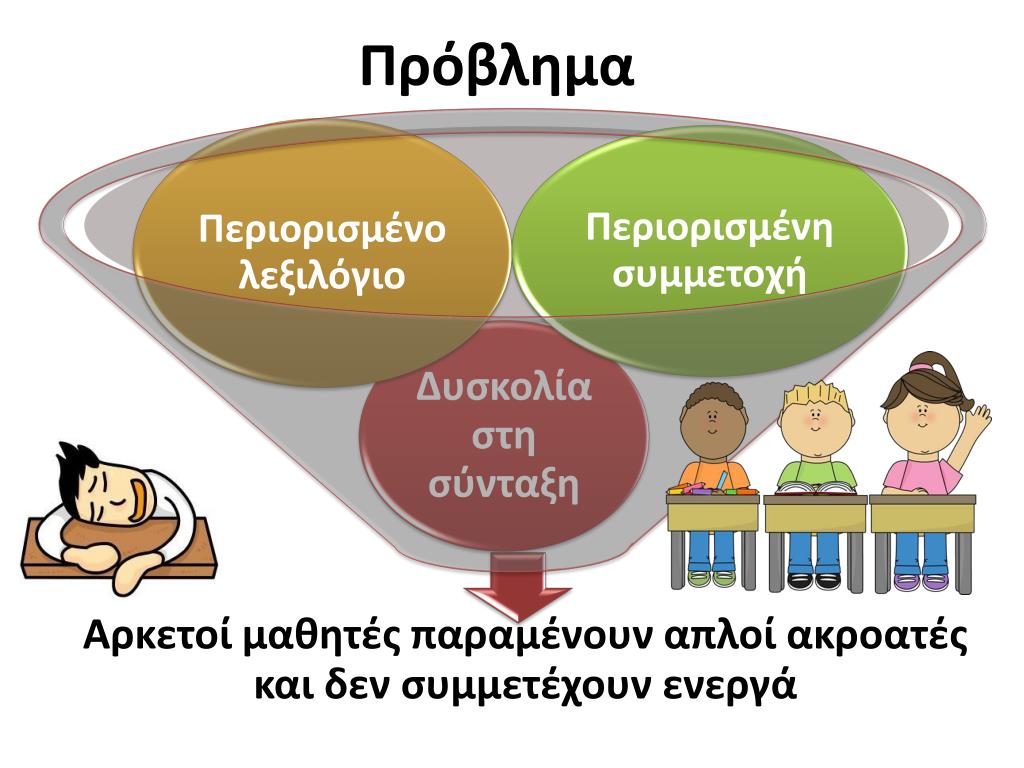 Πρόβλημα

Περιορισμένο λεξιλόγιο

Περιορισμένη συμμετοχή

Δυσκολία στη σύνταξη

Αρκετοί μαθητές παραμένουν απλοί ακροατές και δεν συμμετέχουν ενεργά